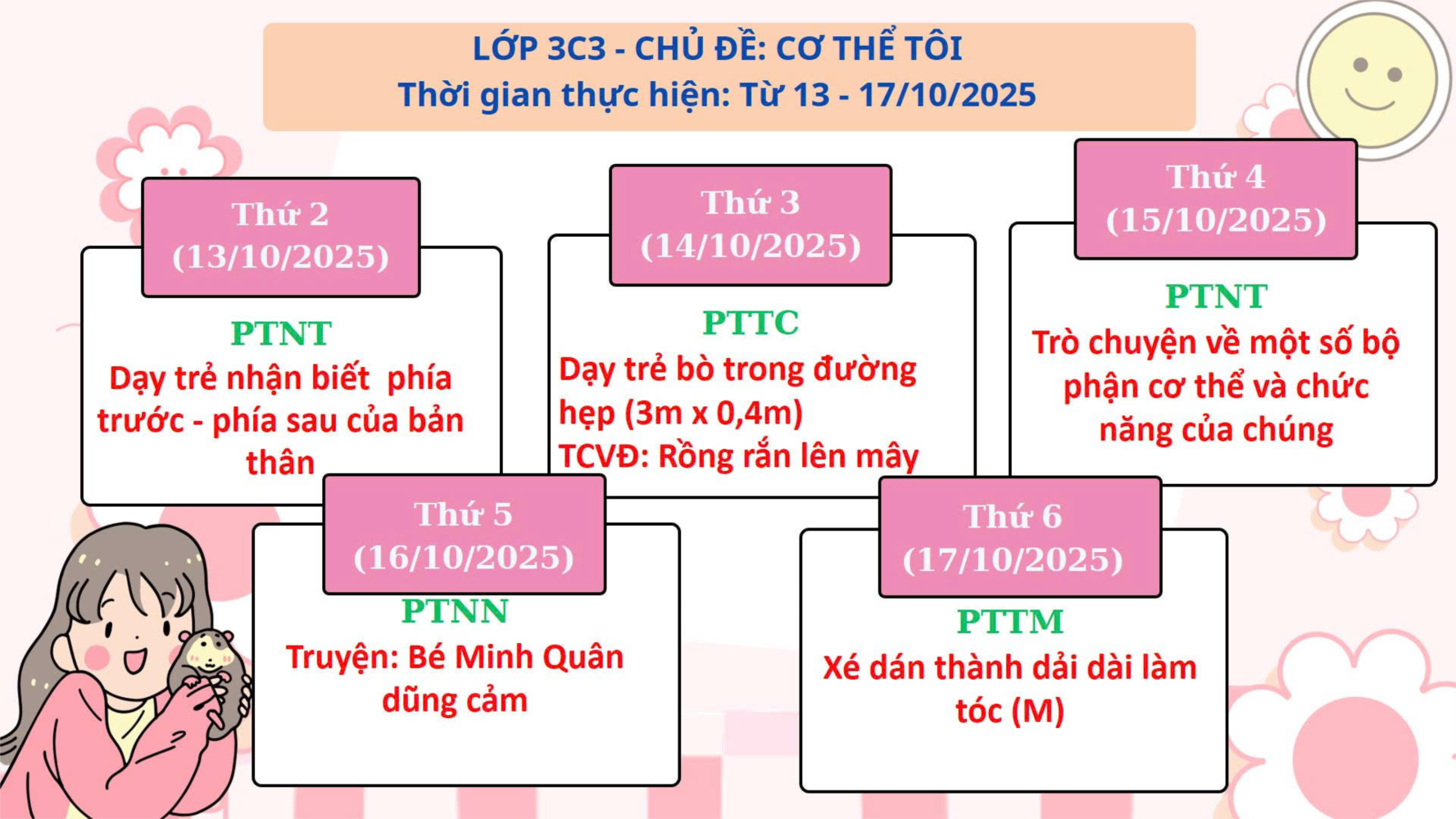 LỚP 3C3 - CHỦ ĐỀ: CƠ THỂ TÔI
Thời gian thực hiện: Từ 13 - 17/10/2025

Thứ 2
(13/10/2025)

PTNT
Dạy trẻ nhận biết phía trước - phía sau của bản thân

Thứ 3
(14/10/2025)

PTTC
Dạy trẻ bò trong đường hẹp (3m x 0,4m)
TCVĐ: Rồng rắn lên mây

Thứ 4
(15/10/2025)

PTNT
Trò chuyện về một số bộ phận cơ thể và chức năng của chúng

Thứ 5
(16/10/2025)

PTNN
Truyện: Bé Minh Quân dũng cảm

Thứ 6
(17/10/2025)

PTTM
Xé dán thành dải dài làm tóc (M)